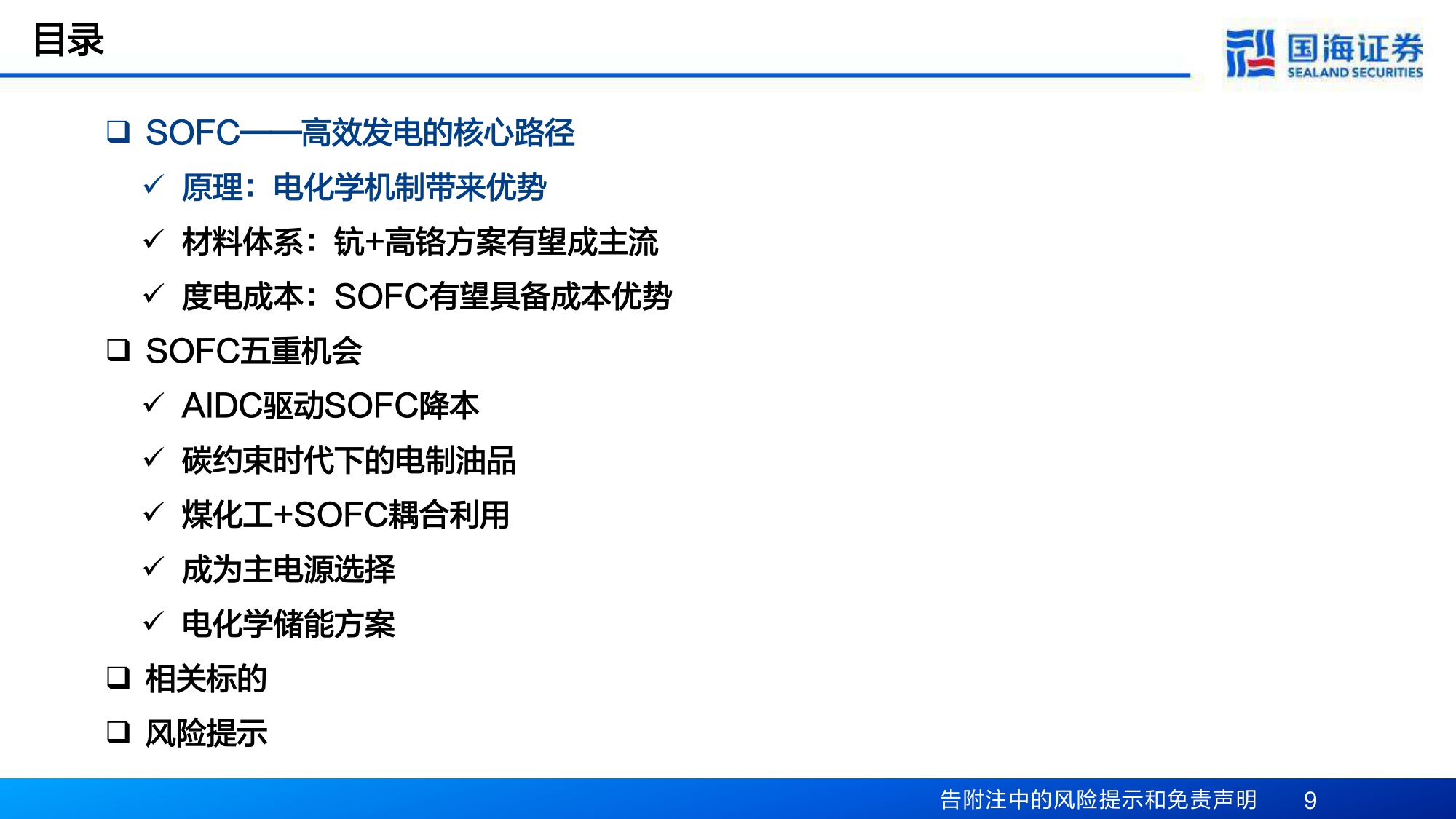 目录

国海证券
SEALAND SECURITIES

❑ SOFC——高效发电的核心路径

✓ 原理：电化学机制带来优势

✓ 材料体系：钪+高铬方案有望成主流

✓ 度电成本：SOFC有望具备成本优势

❑ SOFC五重机会

✓ AIDC驱动SOFC降本

✓ 碳约束时代下的电制油品

✓ 煤化工+SOFC耦合利用

✓ 成为主电源选择

✓ 电化学储能方案

❑ 相关标的

❑ 风险提示

告附注中的风险提示和免责声明 9